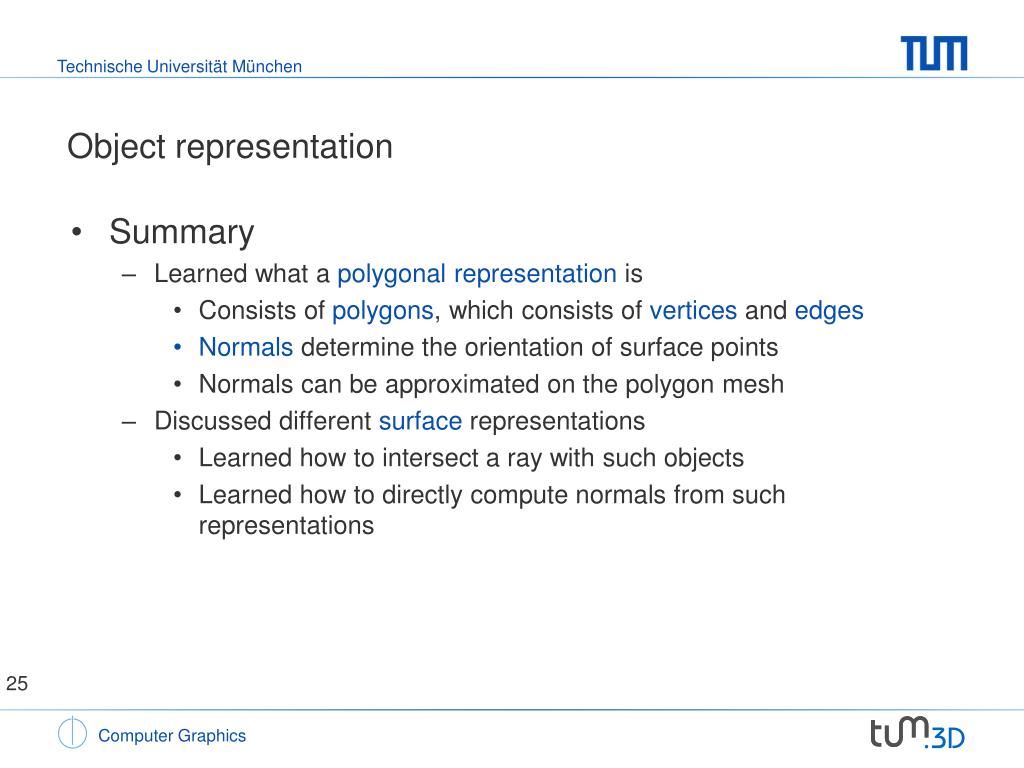 Technische Universität München

TUM

Object representation

• Summary
– Learned what a polygonal representation is
• Consists of polygons, which consists of vertices and edges
• Normals determine the orientation of surface points
• Normals can be approximated on the polygon mesh
– Discussed different surface representations
• Learned how to intersect a ray with such objects
• Learned how to directly compute normals from such representations

25

Computer Graphics

tum.3D